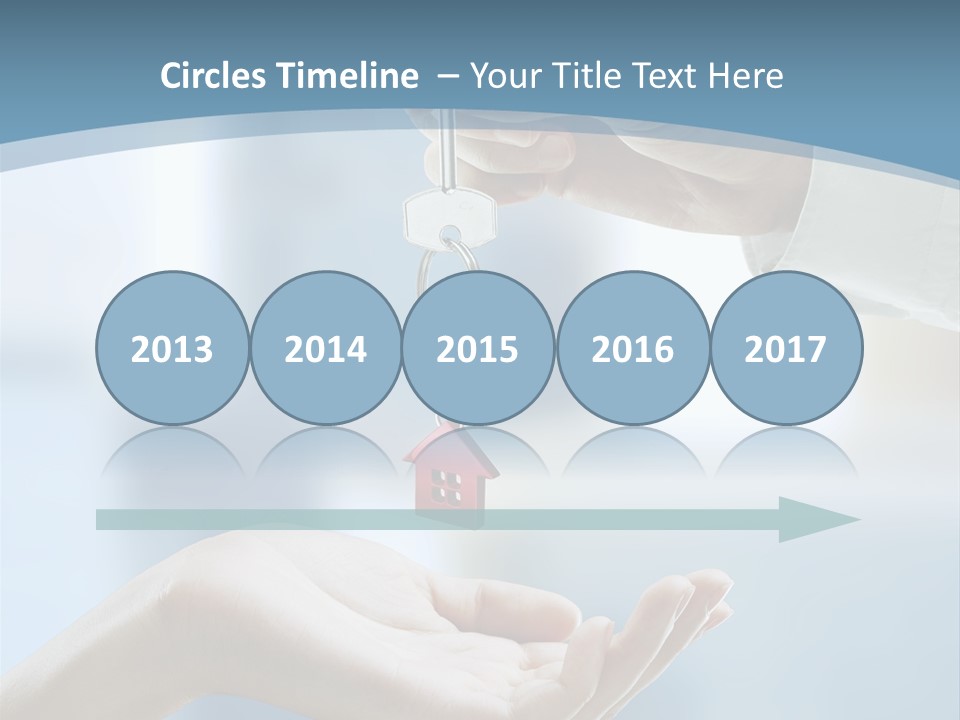 Circles Timeline – Your Title Text Here

2013 2014 2015 2016 2017